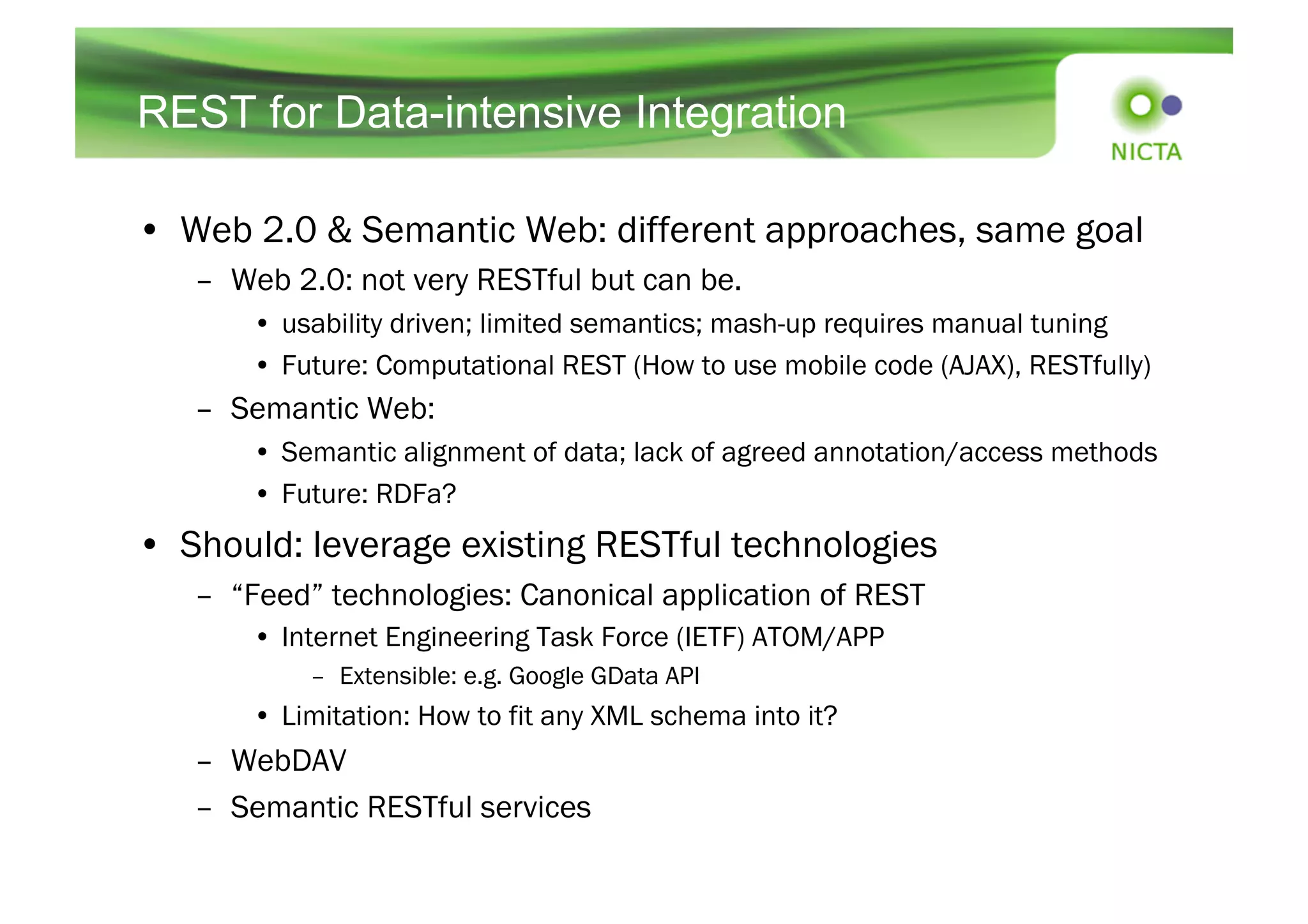 REST for Data-intensive Integration

NICTA

• Web 2.0 & Semantic Web: different approaches, same goal
  – Web 2.0: not very RESTful but can be.
    • usability driven; limited semantics; mash-up requires manual tuning
    • Future: Computational REST (How to use mobile code (AJAX), RESTfully)
  – Semantic Web:
    • Semantic alignment of data; lack of agreed annotation/access methods
    • Future: RDFa?
• Should: leverage existing RESTful technologies
  – “Feed” technologies: Canonical application of REST
    • Internet Engineering Task Force (IETF) ATOM/APP
      – Extensible: e.g. Google GData API
    • Limitation: How to fit any XML schema into it?
  – WebDAV
  – Semantic RESTful services